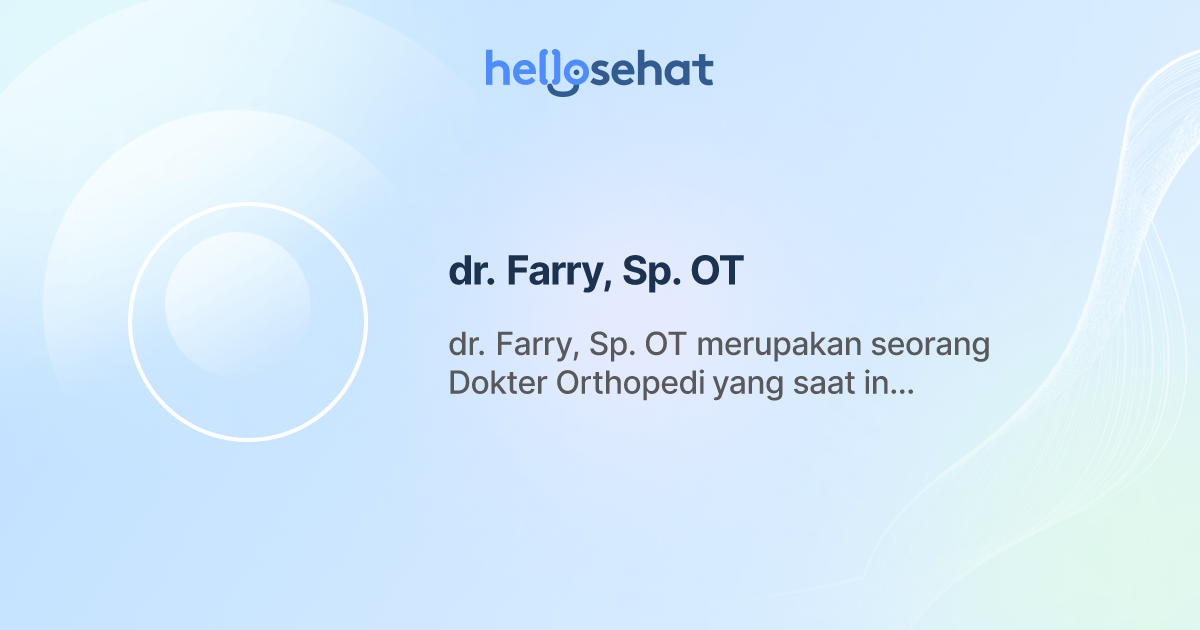 hellosehat

dr. Farry, Sp. OT

dr. Farry, Sp. OT merupakan seorang Dokter Orthopedi yang saat in...